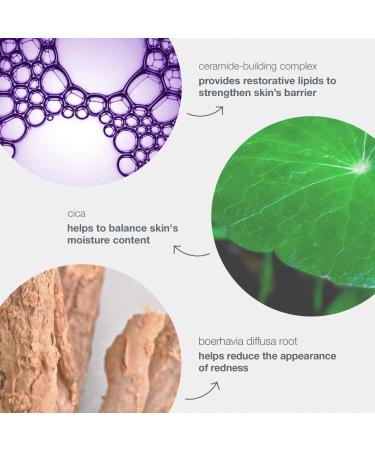 ceramide-building complex
provides restorative lipids to strengthen skin's barrier

cica
helps to balance skin's moisture content

boerhavia diffusa root
helps reduce the appearance of redness